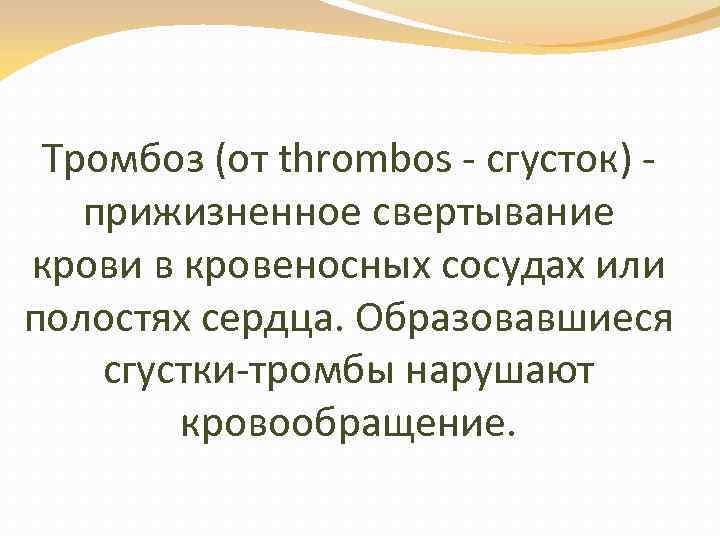 Тромбоз (от thrombos - сгусток) - прижизненное свертывание крови в кровеносных сосудах или полостях сердца. Образовавшиеся сгустки-тромбы нарушают кровообращение.